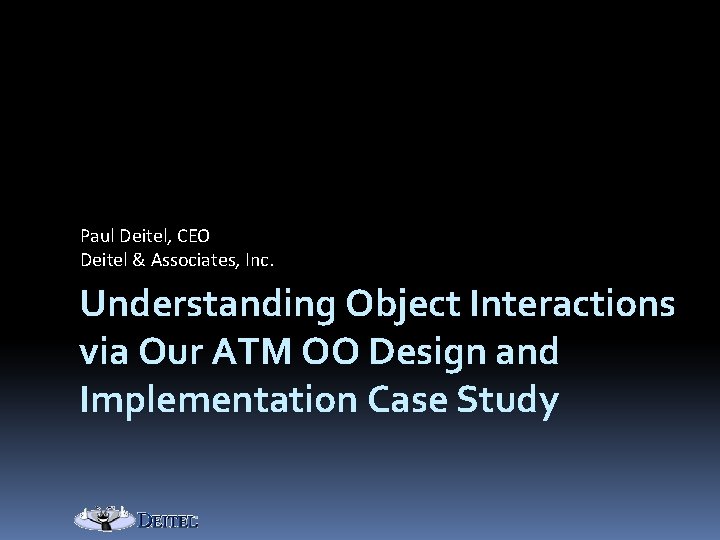 Paul Deitel, CEO
Deitel & Associates, Inc.

Understanding Object Interactions via Our ATM OO Design and Implementation Case Study

DEITEL